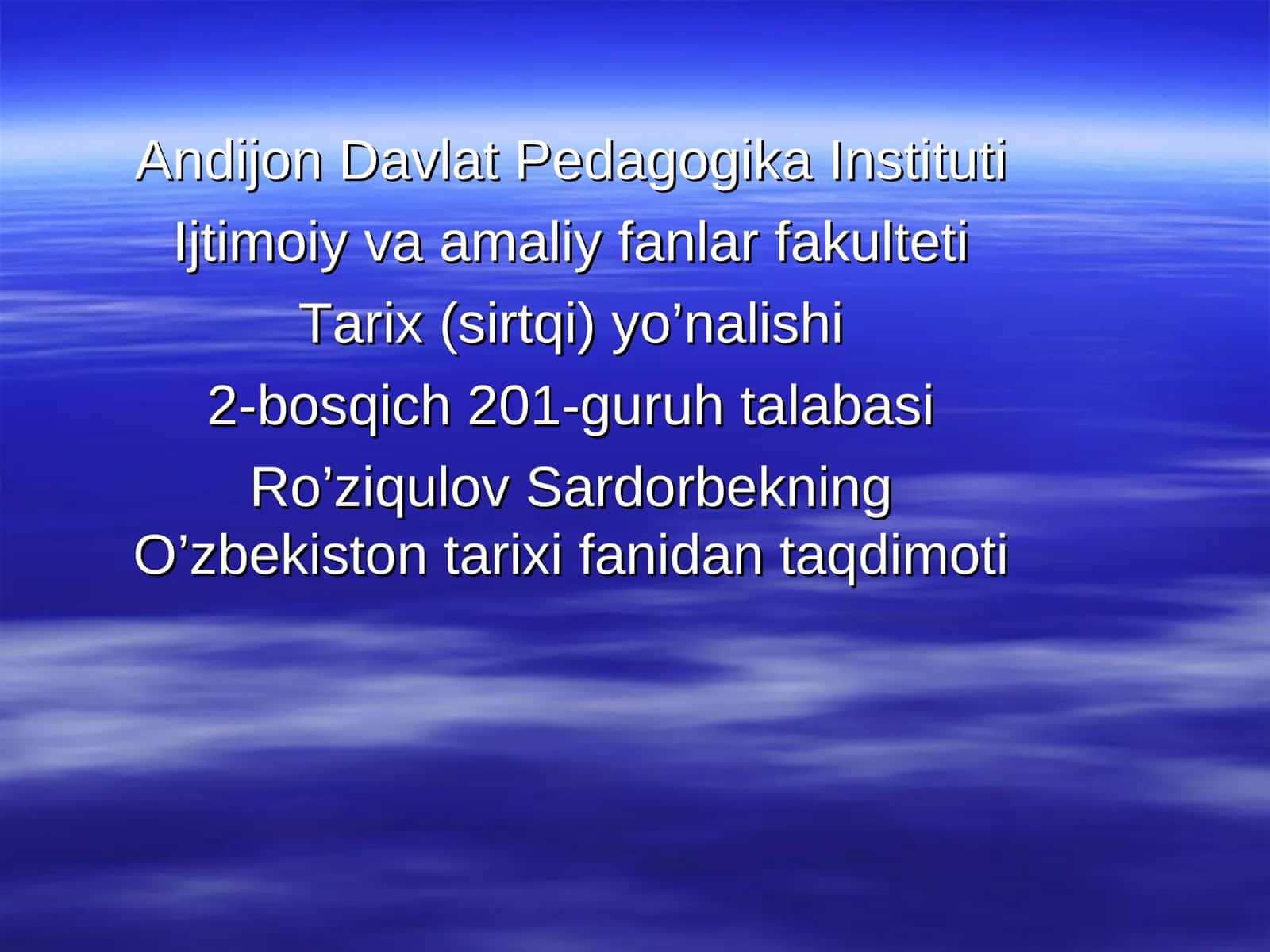 Andijon Davlat Pedagogika Instituti
Ijtimoiy va amaliy fanlar fakulteti
Tarix (sirtqi) yo’nalishi
2-bosqich 201-guruh talabasi
Ro’ziqulov Sardorbekning O’zbekiston tarixi fanidan taqdimoti